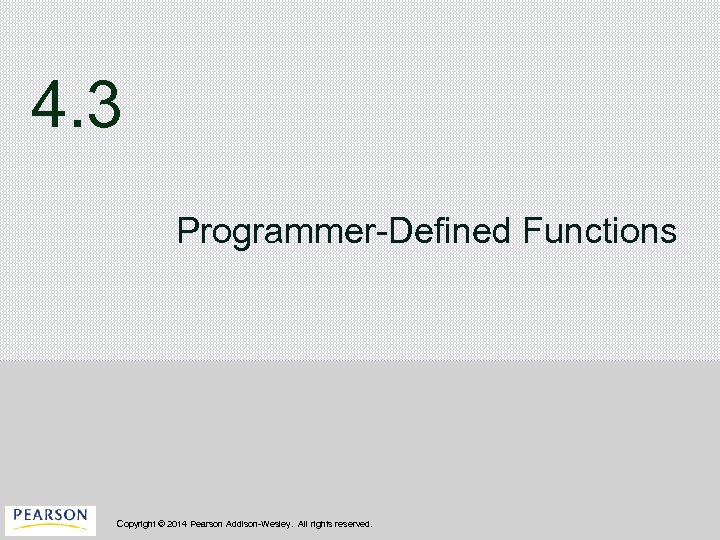 4.3

Programmer-Defined Functions

PEARSON

Copyright © 2014 Pearson Addison-Wesley. All rights reserved.